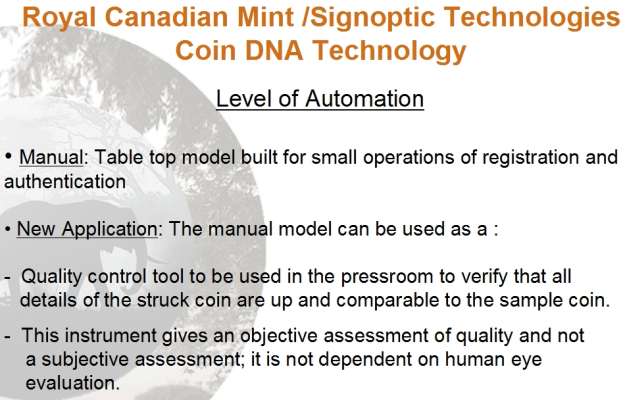 Royal Canadian Mint /Signoptic Technologies
Coin DNA Technology

Level of Automation

• Manual: Table top model built for small operations of registration and authentication

• New Application: The manual model can be used as a :

- Quality control tool to be used in the pressroom to verify that all details of the struck coin are up and comparable to the sample coin.

- This instrument gives an objective assessment of quality and not a subjective assessment; it is not dependent on human eye evaluation.